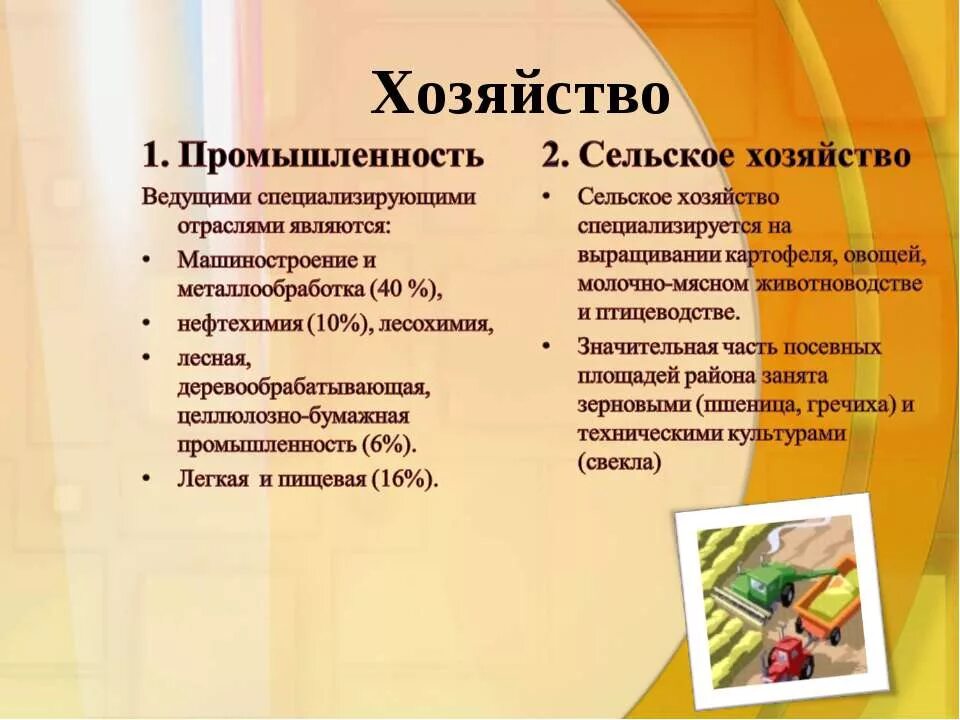 Хозяйство

1. Промышленность

Ведущими специализирующими отраслями являются:

• Машиностроение и металлообработка (40 %),
• нефтехимия (10%), лесохимия,
• лесная, деревообрабатывающая, целлюлозно-бумажная промышленность (6%).
• Легкая и пищевая (16%).

2. Сельское хозяйство

• Сельское хозяйство специализируется на выращивании картофеля, овощей, молочно-мясном животноводстве и птицеводстве.
• Значительная часть посевных площадей района занята зерновыми (пшеница, гречиха) и техническими культурами (свекла)